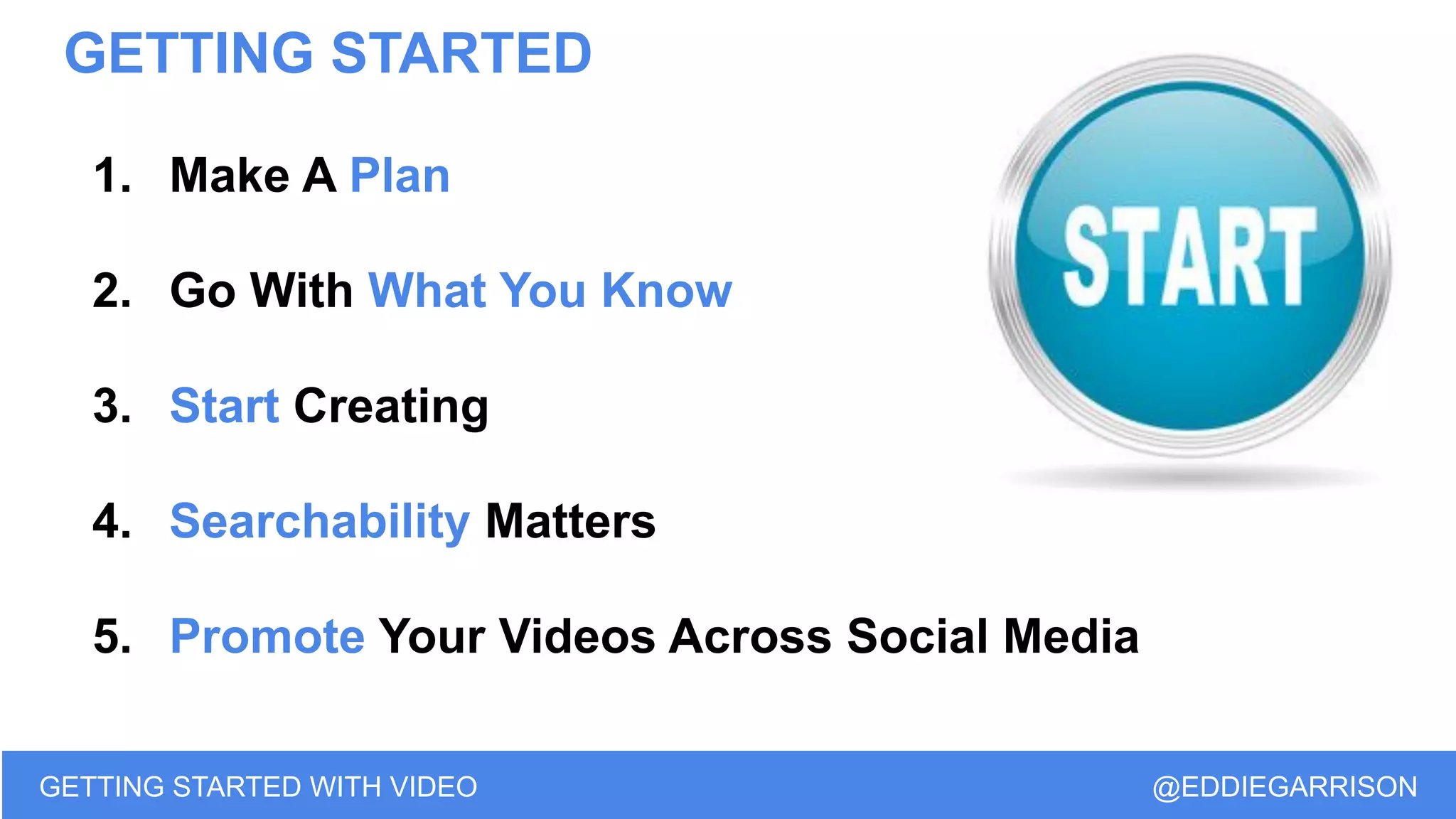 GETTING STARTED

1. Make A Plan

2. Go With What You Know

3. Start Creating

4. Searchability Matters

5. Promote Your Videos Across Social Media

START

GETTING STARTED WITH VIDEO

@EDDIEGARRISON